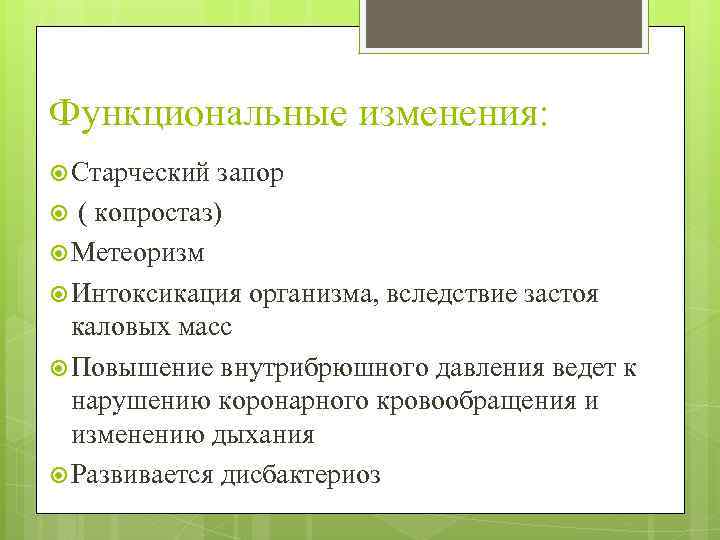 Функциональные изменения:

Старческий запор

( копростаз)

Метеоризм

Интоксикация организма, вследствие застоя каловых масс

Повышение внутрибрюшного давления ведет к нарушению коронарного кровообращения и изменению дыхания

Развивается дисбактериоз